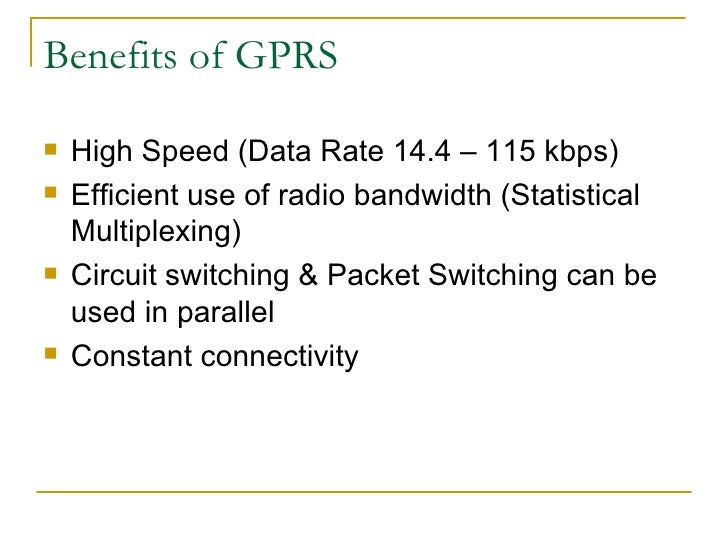 Benefits of GPRS

- High Speed (Data Rate 14.4 – 115 kbps)
- Efficient use of radio bandwidth (Statistical Multiplexing)
- Circuit switching & Packet Switching can be used in parallel
- Constant connectivity